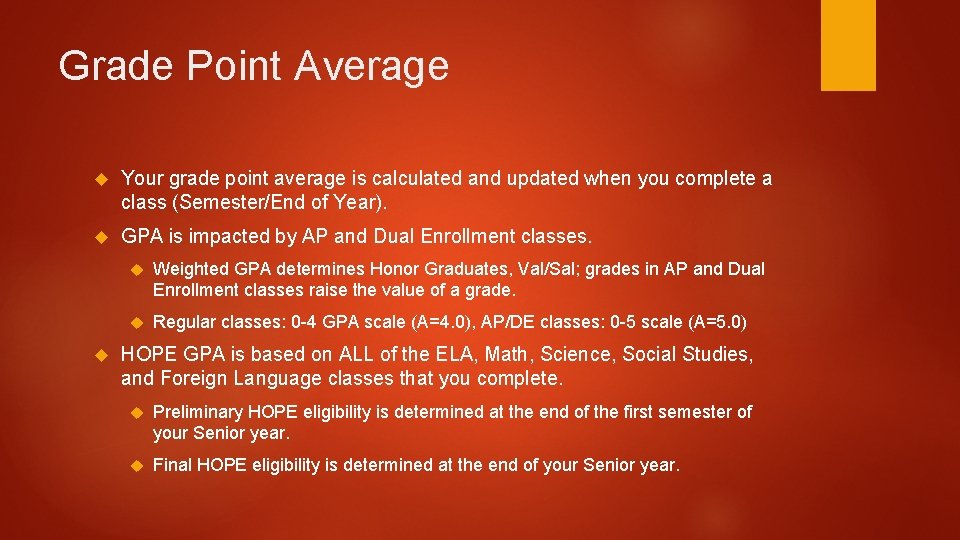 Grade Point Average

Your grade point average is calculated and updated when you complete a class (Semester/End of Year).

GPA is impacted by AP and Dual Enrollment classes.

Weighted GPA determines Honor Graduates, Val/Sal; grades in AP and Dual Enrollment classes raise the value of a grade.

Regular classes: 0-4 GPA scale (A=4.0), AP/DE classes: 0-5 scale (A=5.0)

HOPE GPA is based on ALL of the ELA, Math, Science, Social Studies, and Foreign Language classes that you complete.

Preliminary HOPE eligibility is determined at the end of the first semester of your Senior year.

Final HOPE eligibility is determined at the end of your Senior year.